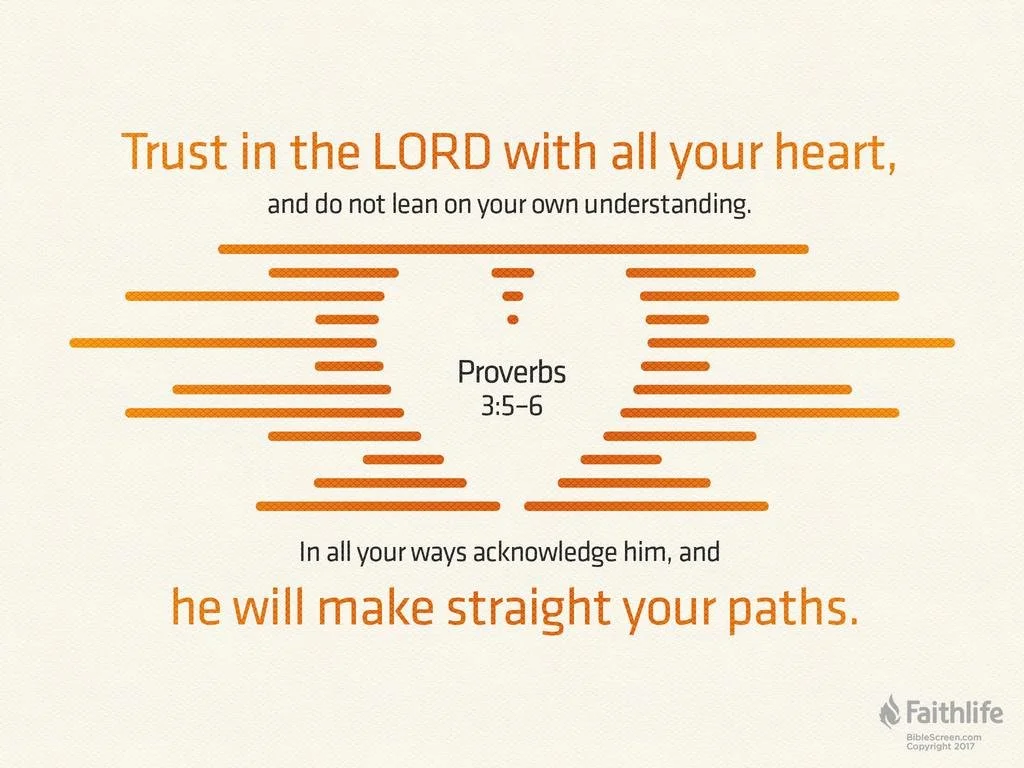 Trust in the LORD with all your heart,

and do not lean on your own understanding.

Proverbs
3:5–6

In all your ways acknowledge him, and

he will make straight your paths.

Faithlife
BibleScreen.com
Copyright 2017